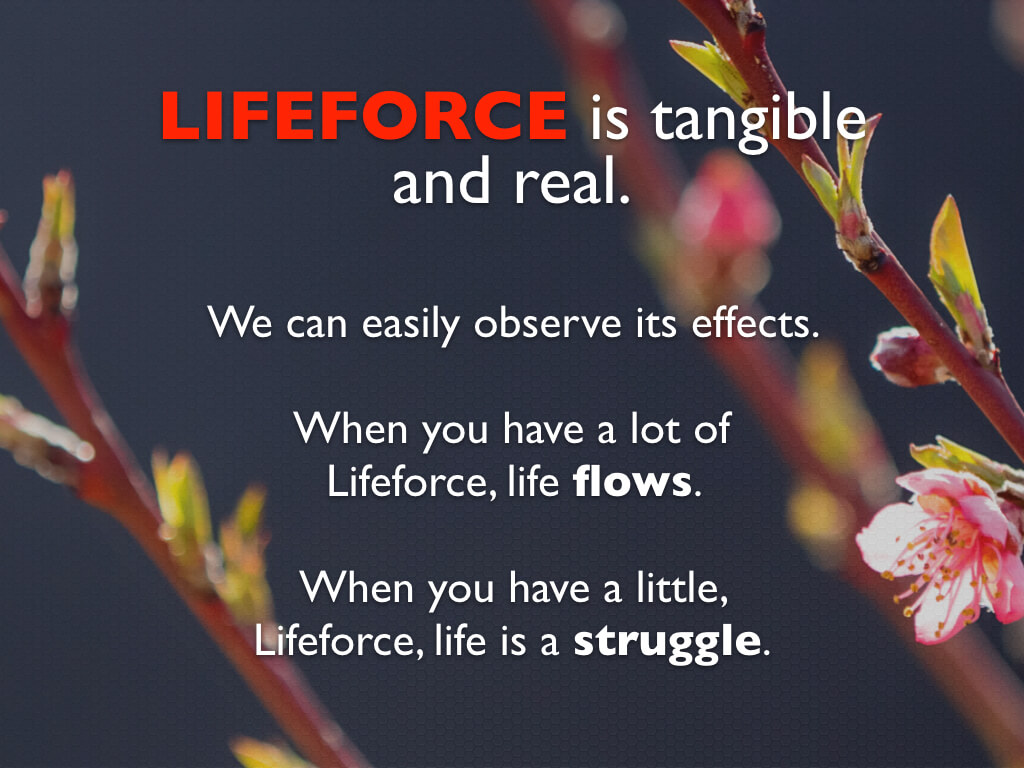 LIFEFORCE is tangible and real.

We can easily observe its effects.

When you have a lot of Lifeforce, life flows.

When you have a little, Lifeforce, life is a struggle.